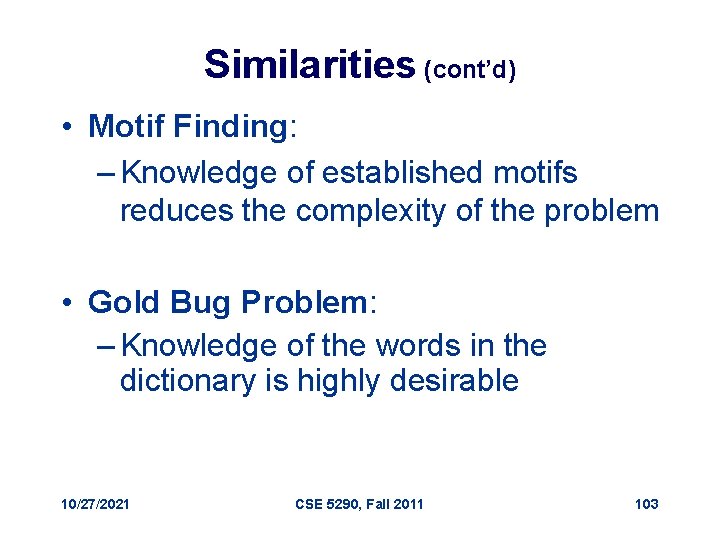 Similarities (cont'd)

• Motif Finding:
– Knowledge of established motifs reduces the complexity of the problem

• Gold Bug Problem:
– Knowledge of the words in the dictionary is highly desirable

10/27/2021 CSE 5290, Fall 2011 103